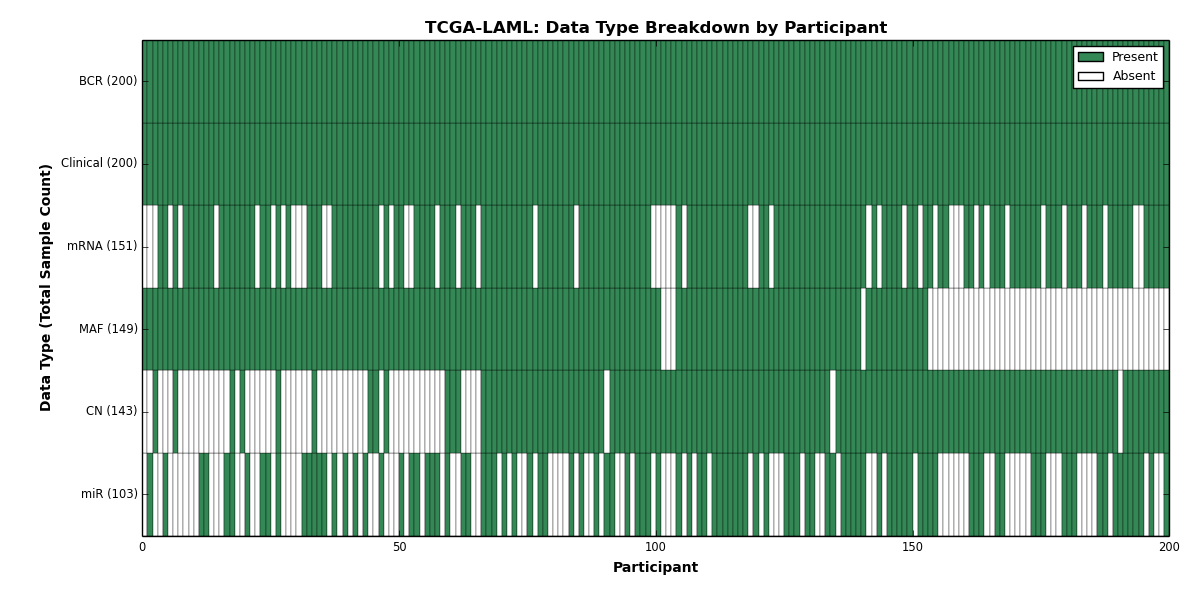 TCGA-LAML: Data Type Breakdown by Participant

Present
Absent

Data Type (Total Sample Count)

BCR (200)
Clinical (200)
mRNA (151)
MAF (149)
CN (143)
miR (103)

0
50
100
150
200

Participant